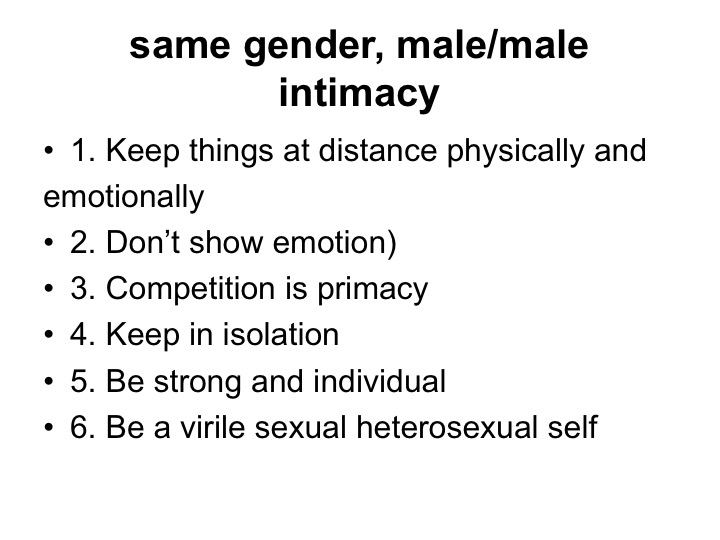 same gender, male/male intimacy

• 1. Keep things at distance physically and emotionally
• 2. Don’t show emotion)
• 3. Competition is primacy
• 4. Keep in isolation
• 5. Be strong and individual
• 6. Be a virile sexual heterosexual self